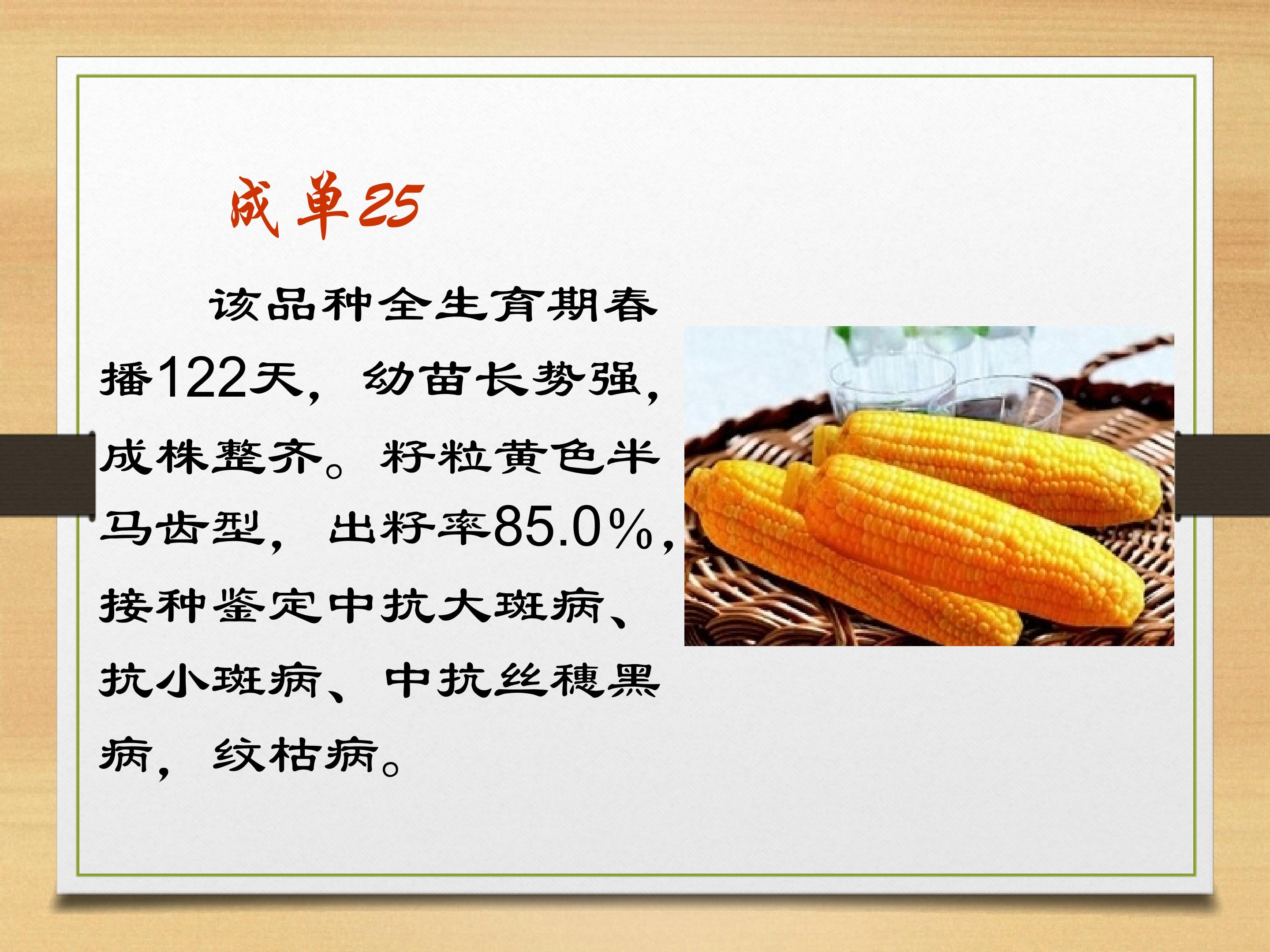 成单25

该品种全生育期春播122天，幼苗长势强，成株整齐。籽粒黄色半马齿型，出籽率85.0%，接种鉴定中抗大斑病、抗小斑病、中抗丝穗黑病，纹枯病。